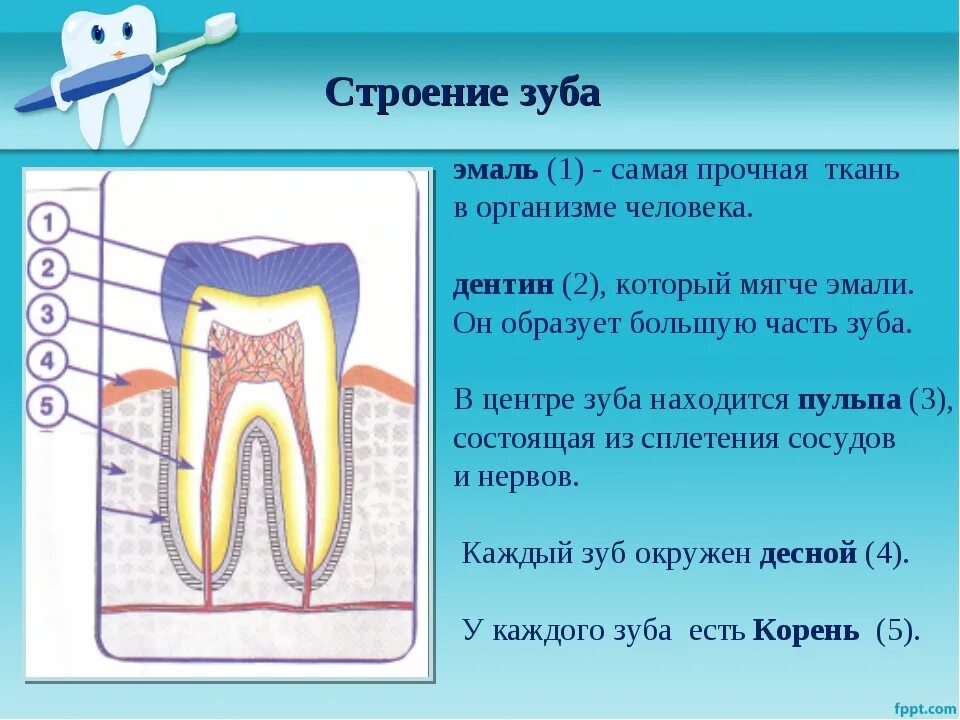 Строение зуба

1
2
3
4
5

эмаль (1) - самая прочная ткань в организме человека.

дентин (2), который мягче эмали. Он образует большую часть зуба.

В центре зуба находится пульпа (3), состоящая из сплетения сосудов и нервов.

Каждый зуб окружен десной (4).

У каждого зуба есть Корень (5).

fppt.com